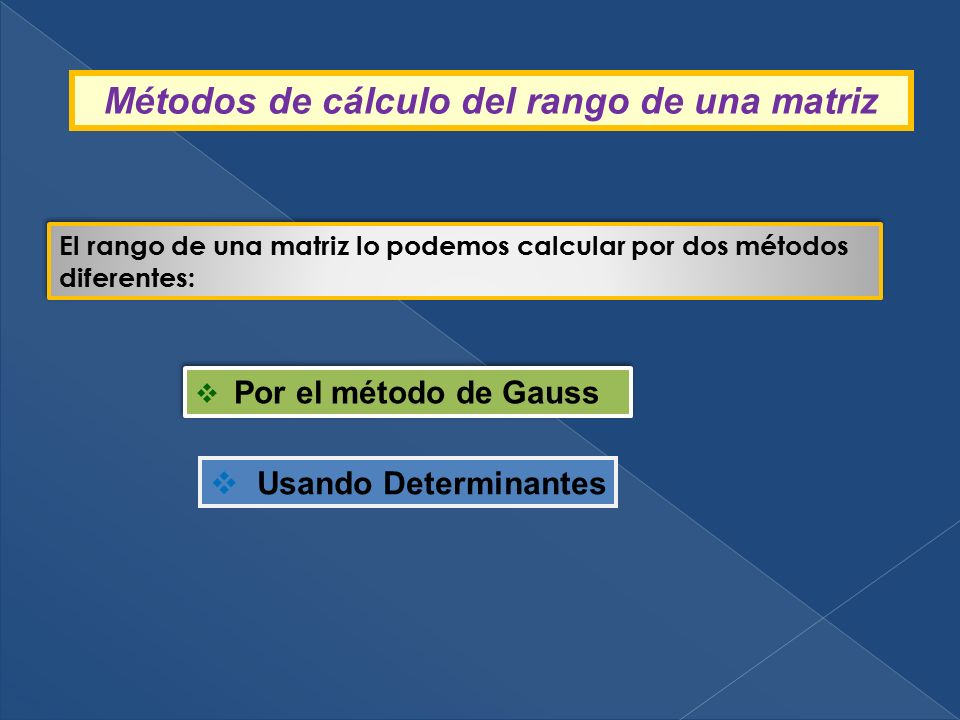 Métodos de cálculo del rango de una matriz

El rango de una matriz lo podemos calcular por dos métodos diferentes:

❖ Por el método de Gauss

❖ Usando Determinantes